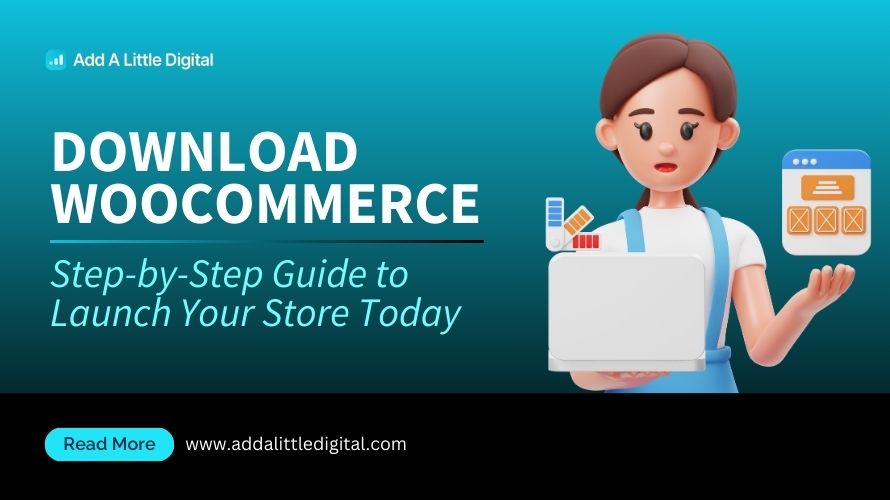 Add A Little Digital

DOWNLOAD WOOCOMMERCE

Step-by-Step Guide to Launch Your Store Today

Read More

www.addalittledigital.com